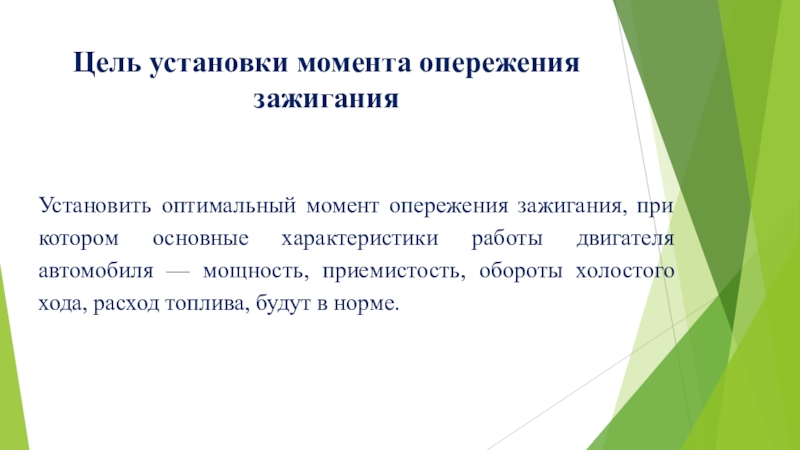 Цель установки момента опережения зажигания

Установить оптимальный момент опережения зажигания, при котором основные характеристики работы двигателя автомобиля — мощность, приемистость, обороты холостого хода, расход топлива, будут в норме.